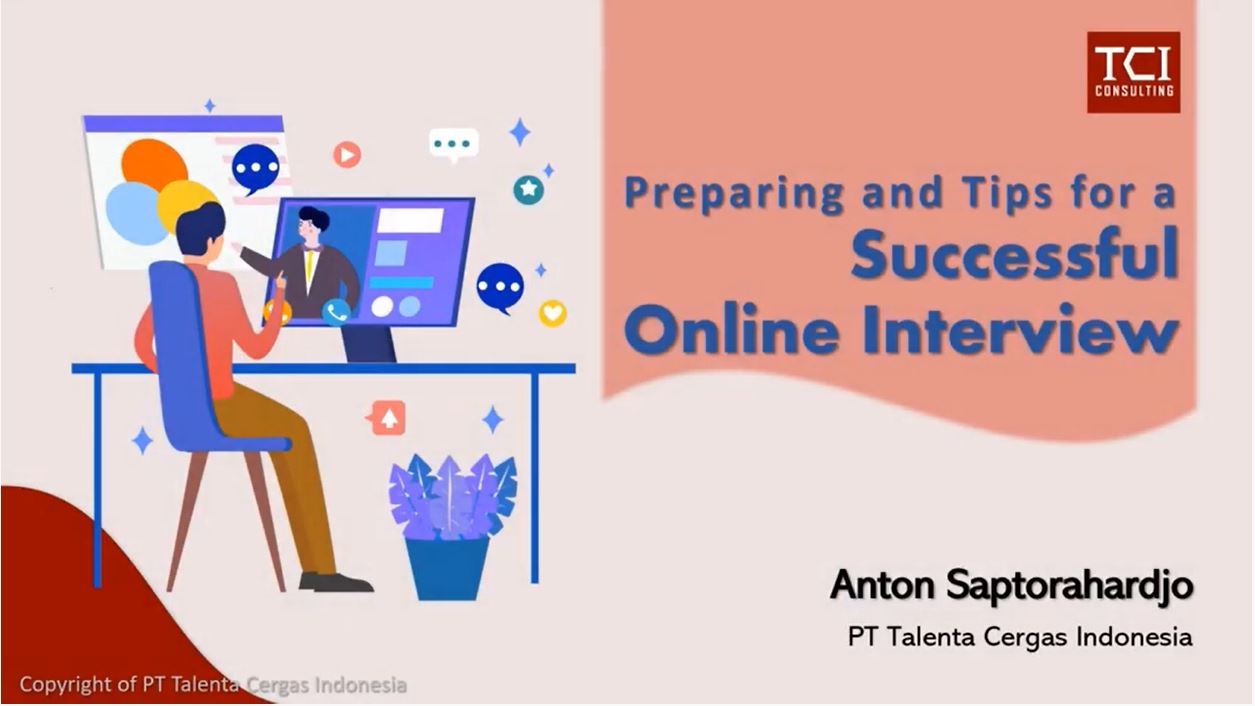 TCI
CONSULTING

Preparing and Tips for a
Successful
Online Interview

Anton Saptorahardjo
PT Talenta Cergas Indonesia

Copyright of PT Talenta Cergas Indonesia